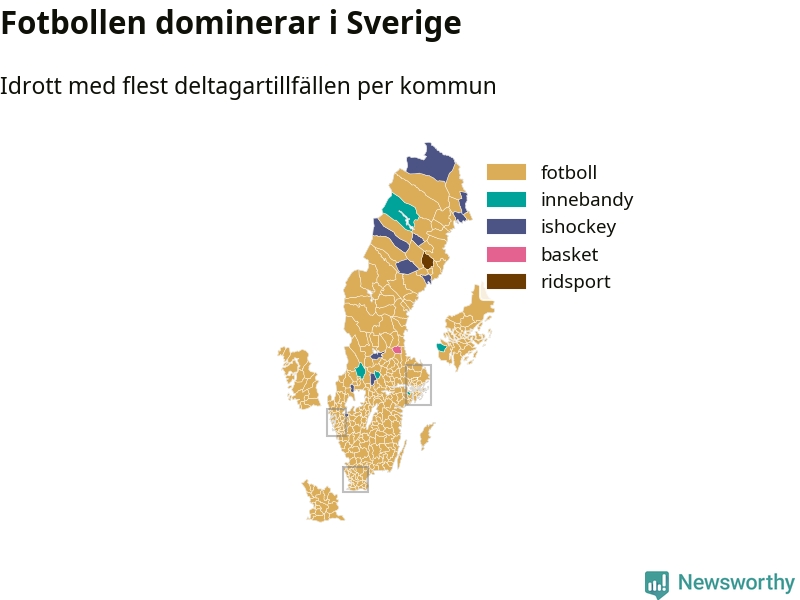 Fotbollen dominerar i Sverige

Idrott med flest deltagartillfällen per kommun

fotboll
innebandy
ishockey
basket
ridsport

Newsworthy